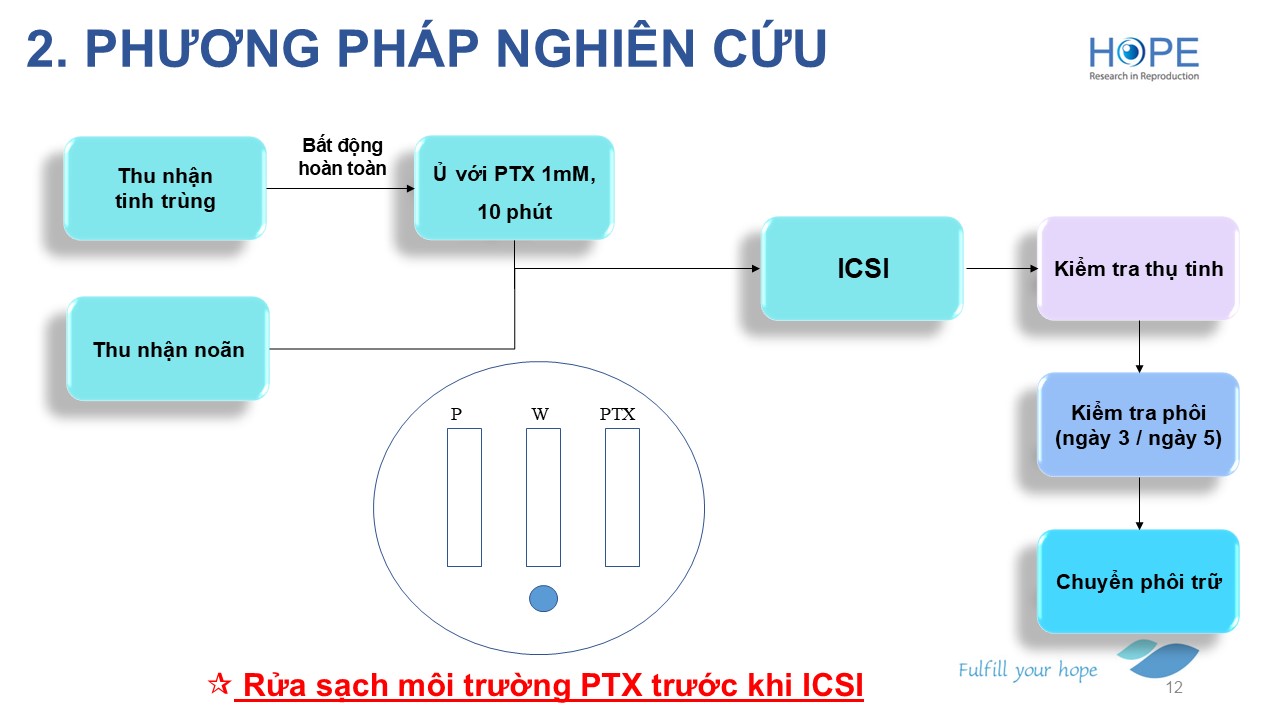 2. PHƯƠNG PHÁP NGHIÊN CỨU

HOPE
Research in Reproduction

Thu nhận tinh trùng

Bất động hoàn toàn

Ủ với PTX 1mM, 10 phút

Thu nhận noãn

ICSI

Kiểm tra thụ tinh

Kiểm tra phôi (ngày 3 / ngày 5)

Chuyển phôi trữ

P W PTX

☆ Rửa sạch môi trường PTX trước khi ICSI

Fulfill your hope

12